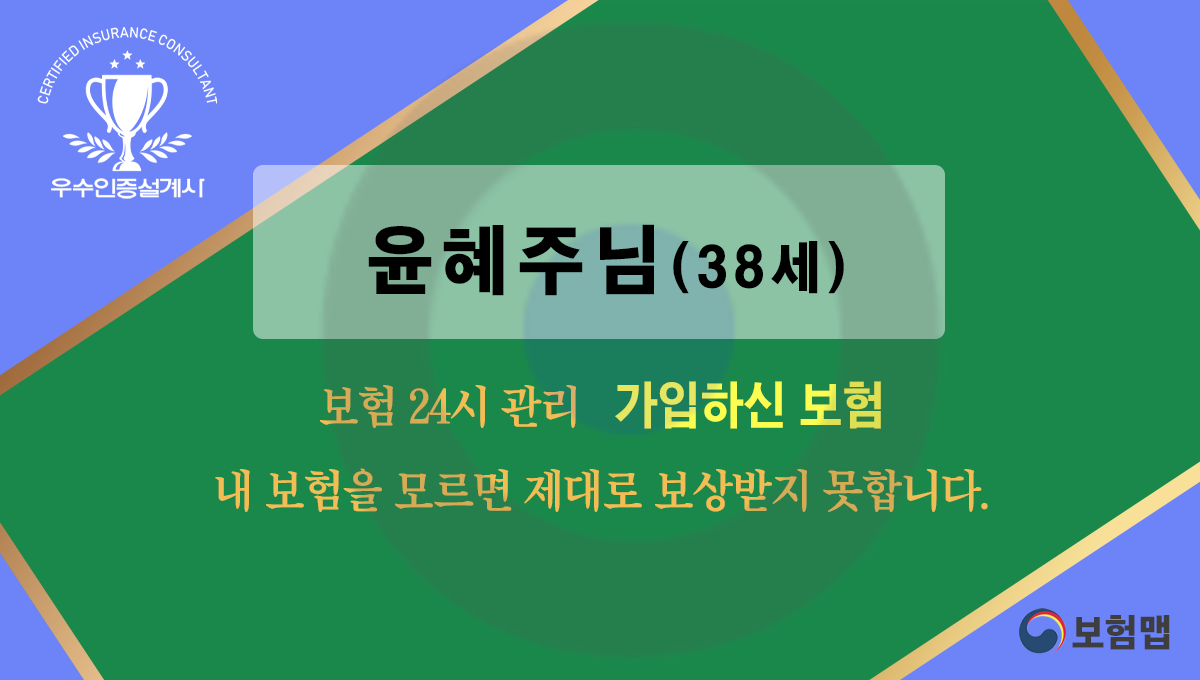 CERTIFIED INSURANCE CONSULTANT

우수인증설계사

윤혜주님(38세)

보험 24시 관리 가입하신 보험

내 보험을 모르면 제대로 보상받지 못합니다.

보험맵